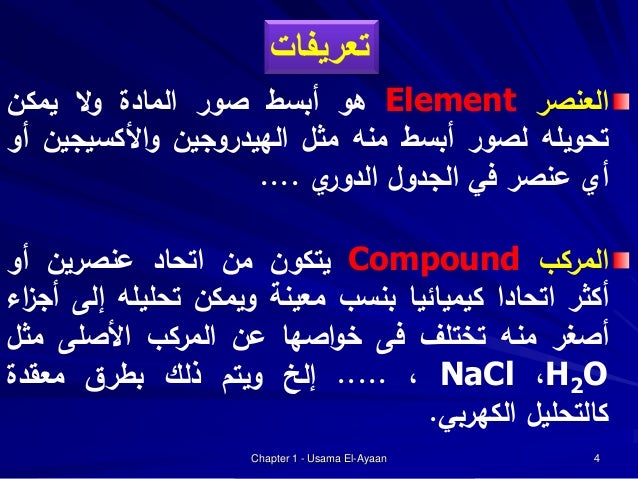 تعريفات

العنصر Element هو أبسط صور المادة ولا يمكن تحويله لصور أبسط منه مثل الهيدروجين والأكسيجين أو أي عنصر في الجدول الدوري ....

المركب Compound يتكون من اتحاد عنصرين أو أكثر اتحادا كيميائيا بنسب معينة ويمكن تحليله إلى أجزاء أصغر منه تختلف فى خواصها عن المركب الأصلى مثل $H_2O$، NaCl ، ..... إلخ ويتم ذلك بطرق معقدة كالتحليل الكهربي.

Chapter 1 - Usama El-Ayaan

4